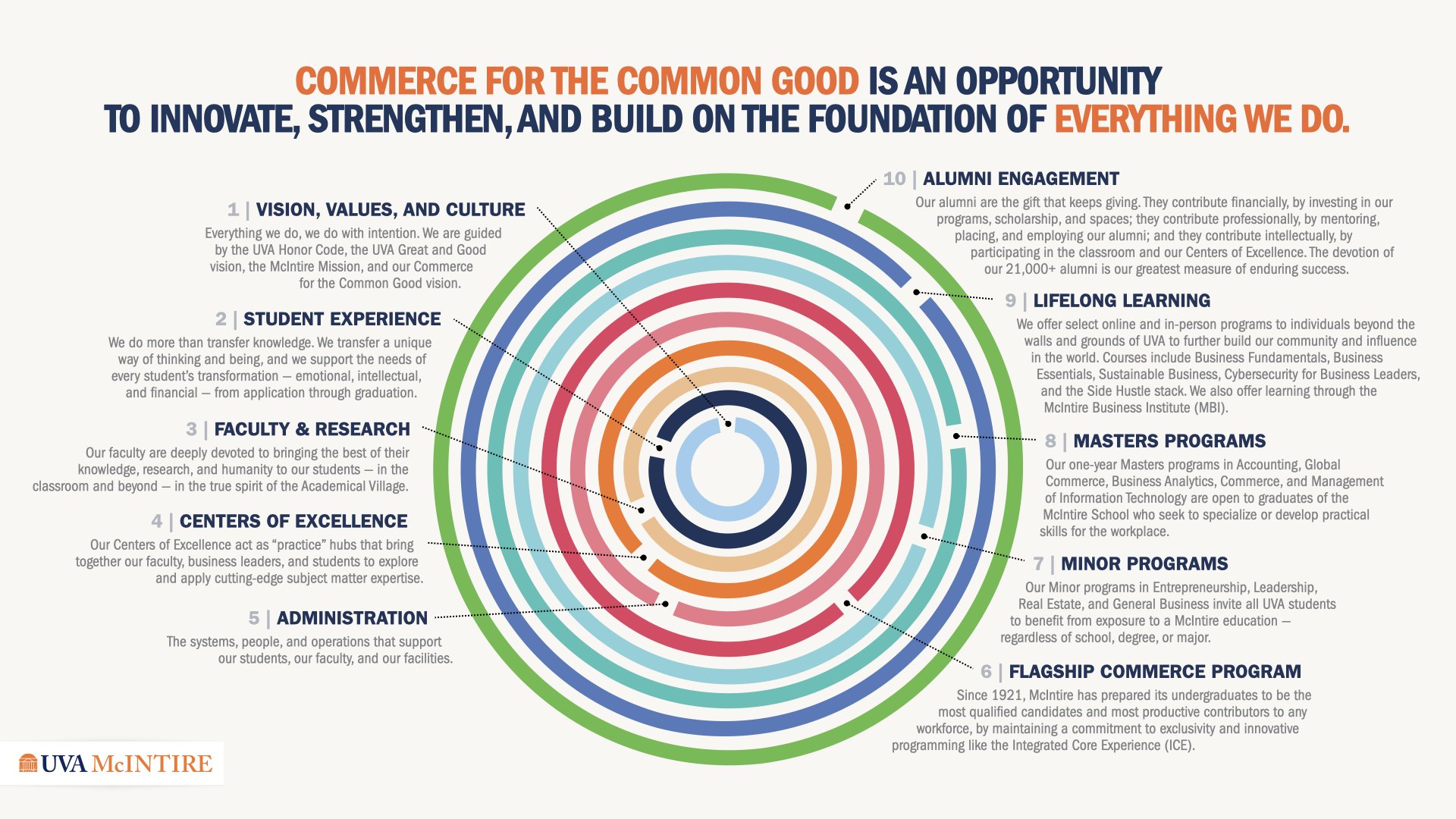 COMMERCE FOR THE COMMON GOOD IS AN OPPORTUNITY TO INNOVATE, STRENGTHEN, AND BUILD ON THE FOUNDATION OF EVERYTHING WE DO.

1 | VISION, VALUES, AND CULTURE
Everything we do, we do with intention. We are guided by the UVA Honor Code, the UVA Great and Good vision, the McIntire Mission, and our Commerce for the Common Good vision.

2 | STUDENT EXPERIENCE
We do more than transfer knowledge. We transfer a unique way of thinking and being, and we support the needs of every student's transformation — emotional, intellectual, and financial — from application through graduation.

3 | FACULTY & RESEARCH
Our faculty are deeply devoted to bringing the best of their knowledge, research, and humanity to our students — in the classroom and beyond — in the true spirit of the Academical Village.

4 | CENTERS OF EXCELLENCE
Our Centers of Excellence act as "practice" hubs that bring together our faculty, business leaders, and students to explore and apply cutting-edge subject matter expertise.

5 | ADMINISTRATION
The systems, people, and operations that support our students, our faculty, and our facilities.

10 | ALUMNI ENGAGEMENT
Our alumni are the gift that keeps giving. They contribute financially, by investing in our programs, scholarship, and spaces; they contribute professionally, by mentoring, placing, and employing our alumni; and they contribute intellectually, by participating in the classroom and our Centers of Excellence. The devotion of our 21,000+ alumni is our greatest measure of enduring success.

9 | LIFELONG LEARNING
We offer select online and in-person programs to individuals beyond the walls and grounds of UVA to further build our community and influence in the world. Courses include Business Fundamentals, Business Essentials, Sustainable Business, Cybersecurity for Business Leaders, and the Side Hustle stack. We also offer learning through the McIntire Business Institute (MBI).

8 | MASTERS PROGRAMS
Our one-year Masters programs in Accounting, Global Commerce, Business Analytics, Commerce, and Management of Information Technology are open to graduates of the McIntire School who seek to specialize or develop practical skills for the workplace.

7 | MINOR PROGRAMS
Our Minor programs in Entrepreneurship, Leadership, Real Estate, and General Business invite all UVA students to benefit from exposure to a McIntire education — regardless of school, degree, or major.

6 | FLAGSHIP COMMERCE PROGRAM
Since 1921, McIntire has prepared its undergraduates to be the most qualified candidates and most productive contributors to any workforce, by maintaining a commitment to exclusivity and innovative programming like the Integrated Core Experience (ICE).

UVA McINTIRE